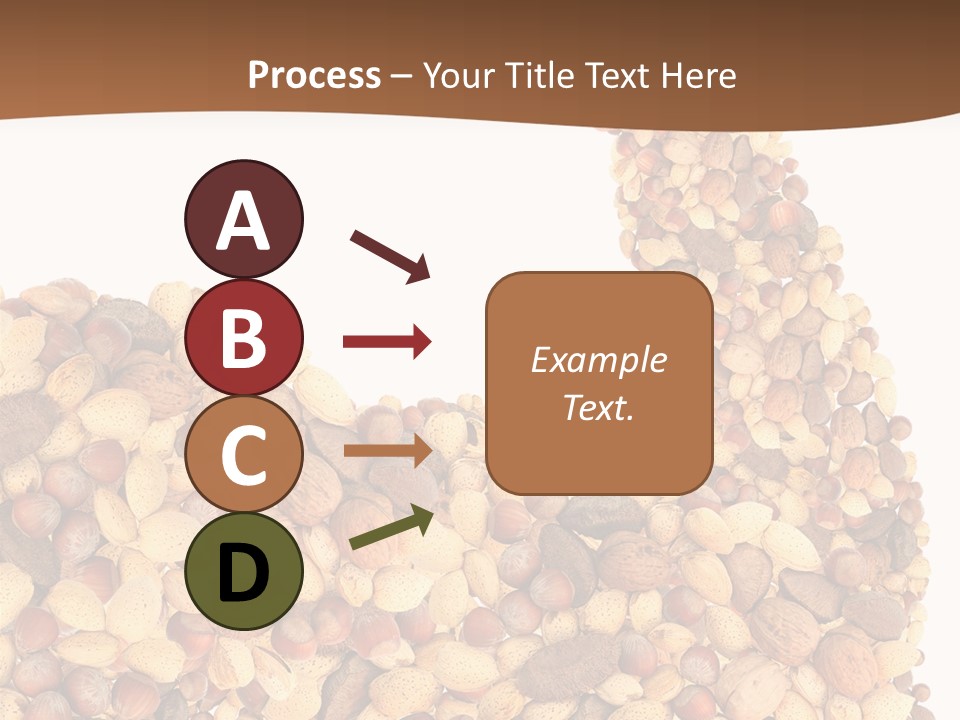 Process – Your Title Text Here

A

B

C

D

Example Text.